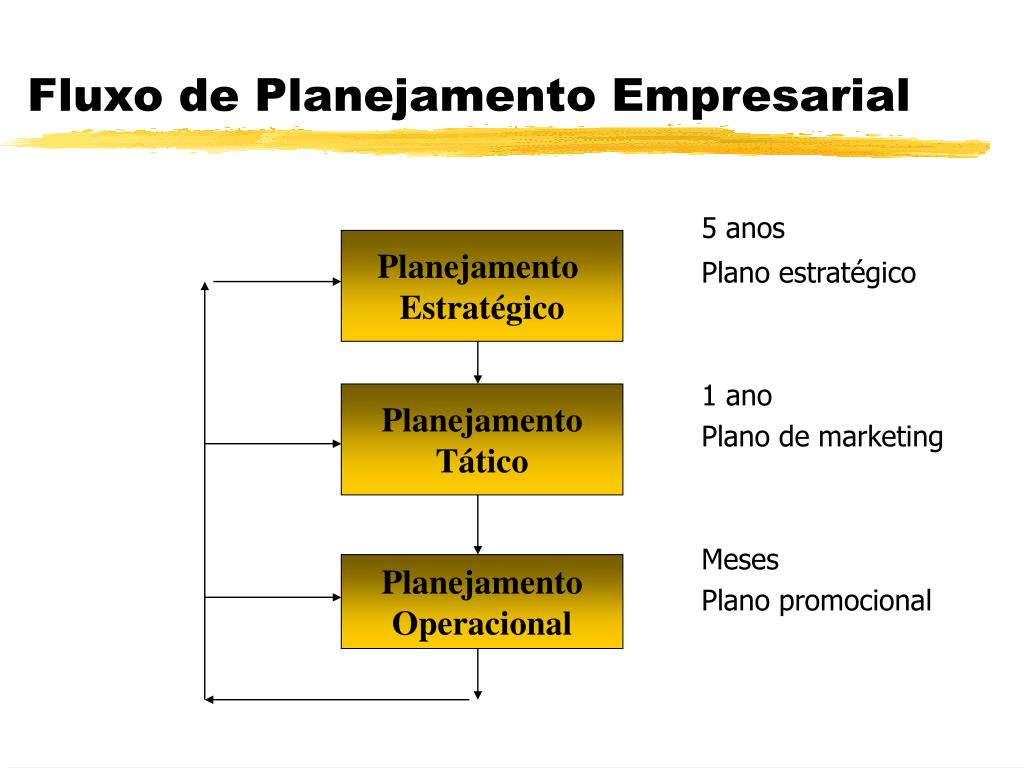 Fluxo de Planejamento Empresarial

Planejamento Estratégico

Planejamento Tático

Planejamento Operacional

5 anos
Plano estratégico

1 ano
Plano de marketing

Meses
Plano promocional